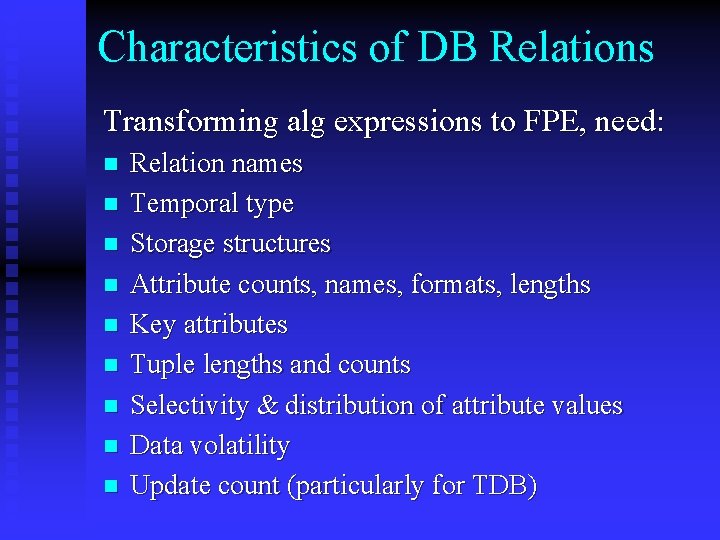 Characteristics of DB Relations

Transforming alg expressions to FPE, need:

- Relation names
- Temporal type
- Storage structures
- Attribute counts, names, formats, lengths
- Key attributes
- Tuple lengths and counts
- Selectivity & distribution of attribute values
- Data volatility
- Update count (particularly for TDB)